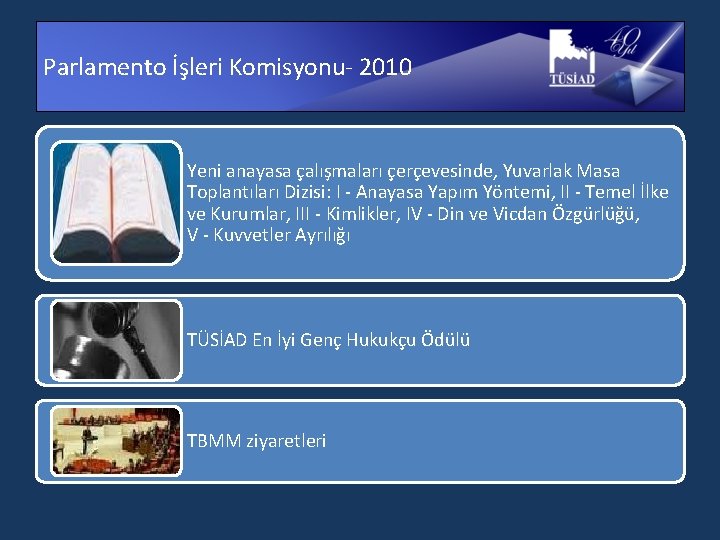 Parlamento İşleri Komisyonu- 2010

TÜSİAD

40 Yıl

Yeni anayasa çalışmaları çerçevesinde, Yuvarlak Masa Toplantıları Dizisi: I - Anayasa Yapım Yöntemi, II - Temel İlke ve Kurumlar, III - Kimlikler, IV - Din ve Vicdan Özgürlüğü, V - Kuvvetler Ayrılığı

TÜSİAD En İyi Genç Hukukçu Ödülü

TBMM ziyaretleri